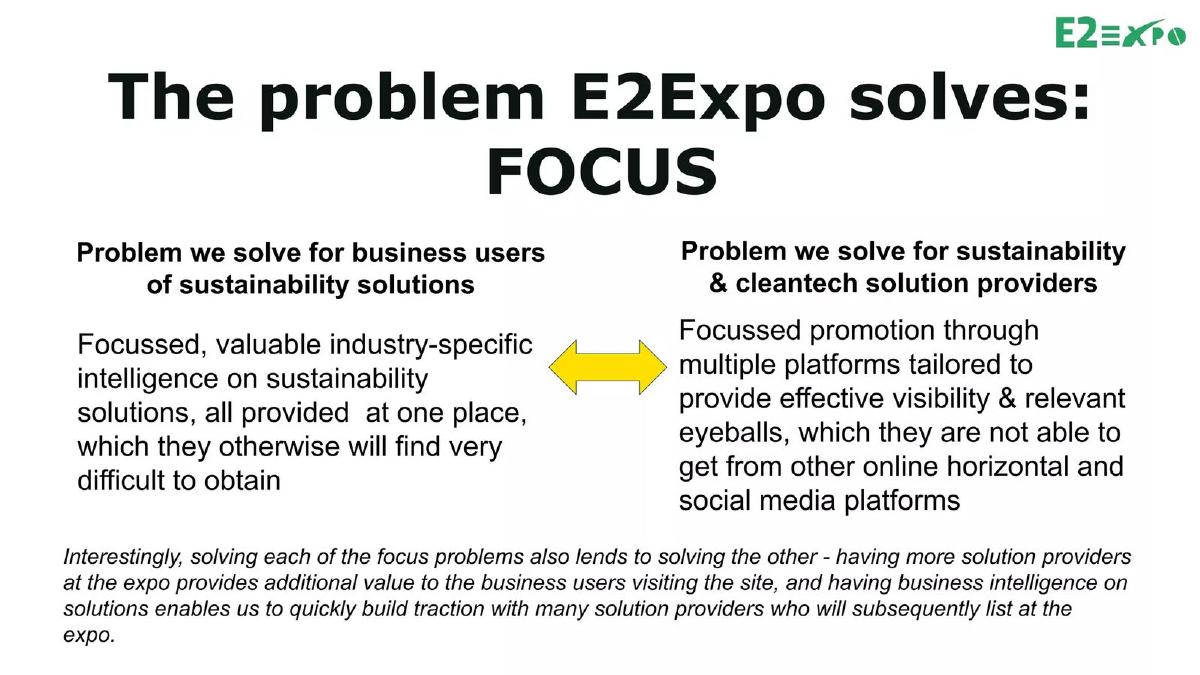 E2EXPO

The problem E2Expo solves: FOCUS

Problem we solve for business users of sustainability solutions

Focussed, valuable industry-specific intelligence on sustainability solutions, all provided at one place, which they otherwise will find very difficult to obtain

Problem we solve for sustainability & cleantech solution providers

Focussed promotion through multiple platforms tailored to provide effective visibility & relevant eyeballs, which they are not able to get from other online horizontal and social media platforms

Interestingly, solving each of the focus problems also lends to solving the other - having more solution providers at the expo provides additional value to the business users visiting the site, and having business intelligence on solutions enables us to quickly build traction with many solution providers who will subsequently list at the expo.